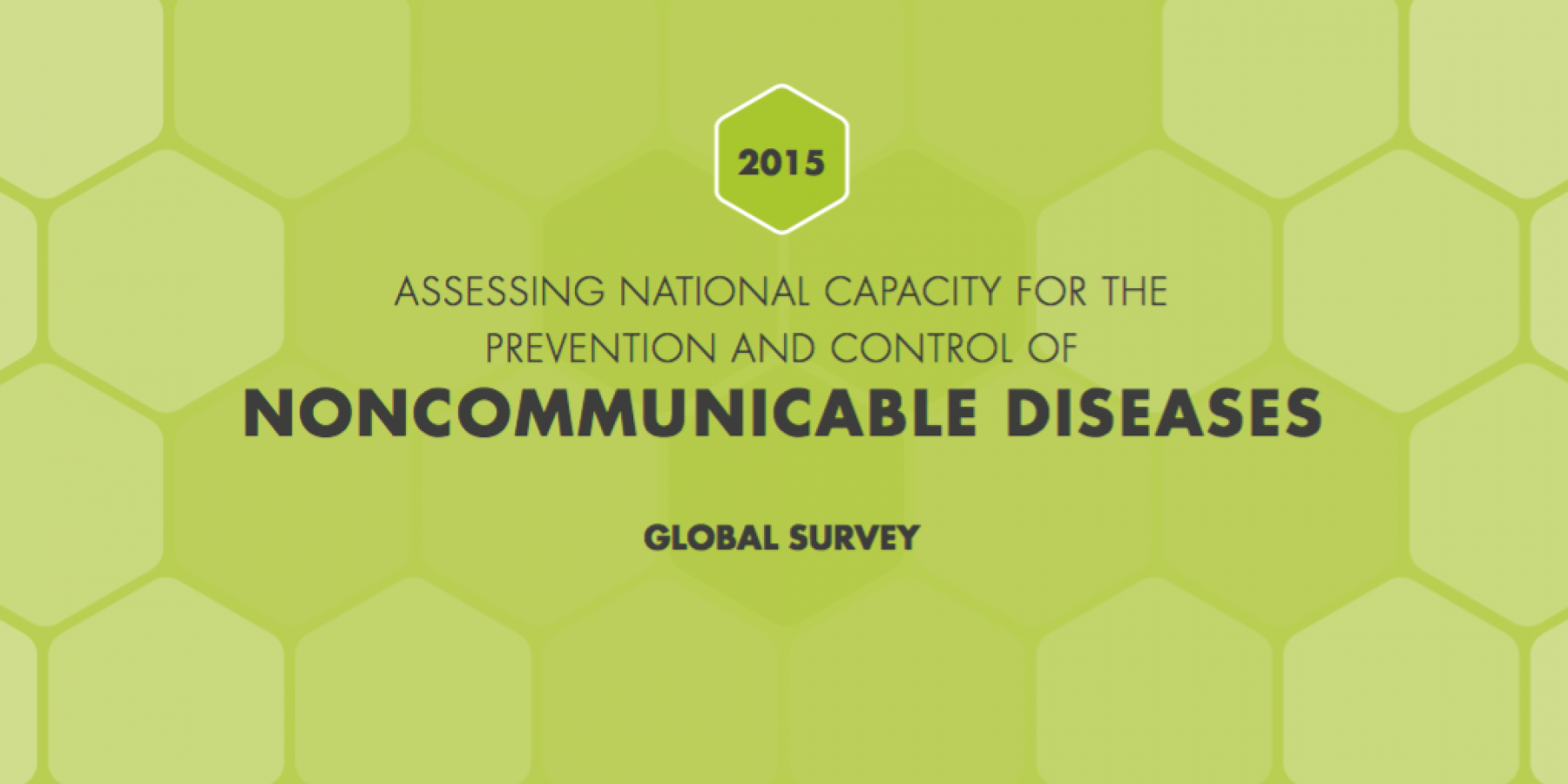 2015

ASSESSING NATIONAL CAPACITY FOR THE PREVENTION AND CONTROL OF
NONCOMMUNICABLE DISEASES

GLOBAL SURVEY